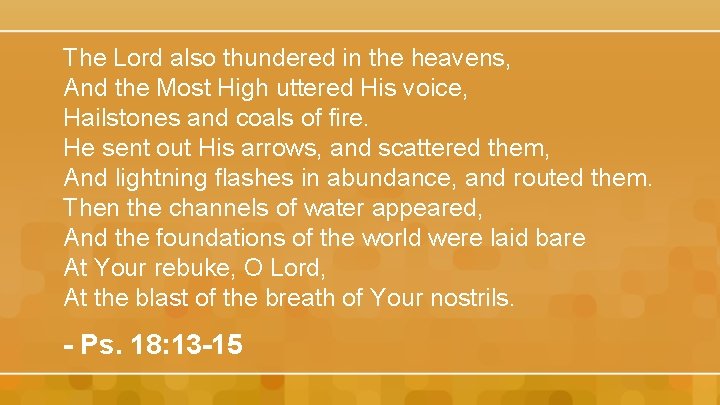 The Lord also thundered in the heavens,
And the Most High uttered His voice,
Hailstones and coals of fire.
He sent out His arrows, and scattered them,
And lightning flashes in abundance, and routed them.
Then the channels of water appeared,
And the foundations of the world were laid bare
At Your rebuke, O Lord,
At the blast of the breath of Your nostrils.

- Ps. 18:13-15